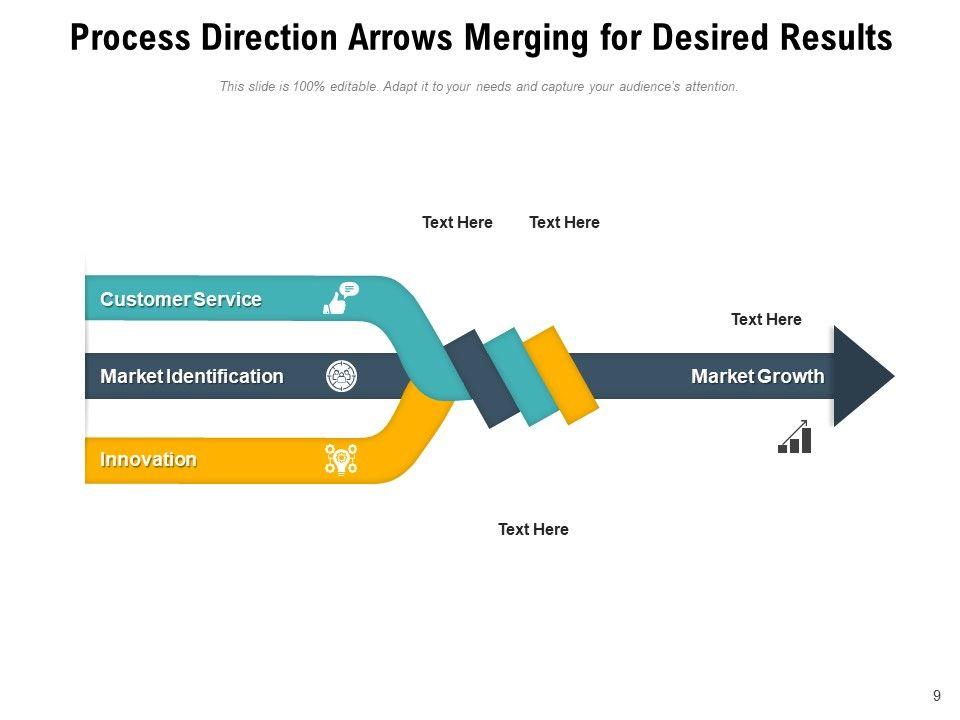 Process Direction Arrows Merging for Desired Results

This slide is 100% editable. Adapt it to your needs and capture your audience's attention.

Text Here

Text Here

Customer Service

Text Here

Market Identification

Market Growth

Innovation

Text Here

9